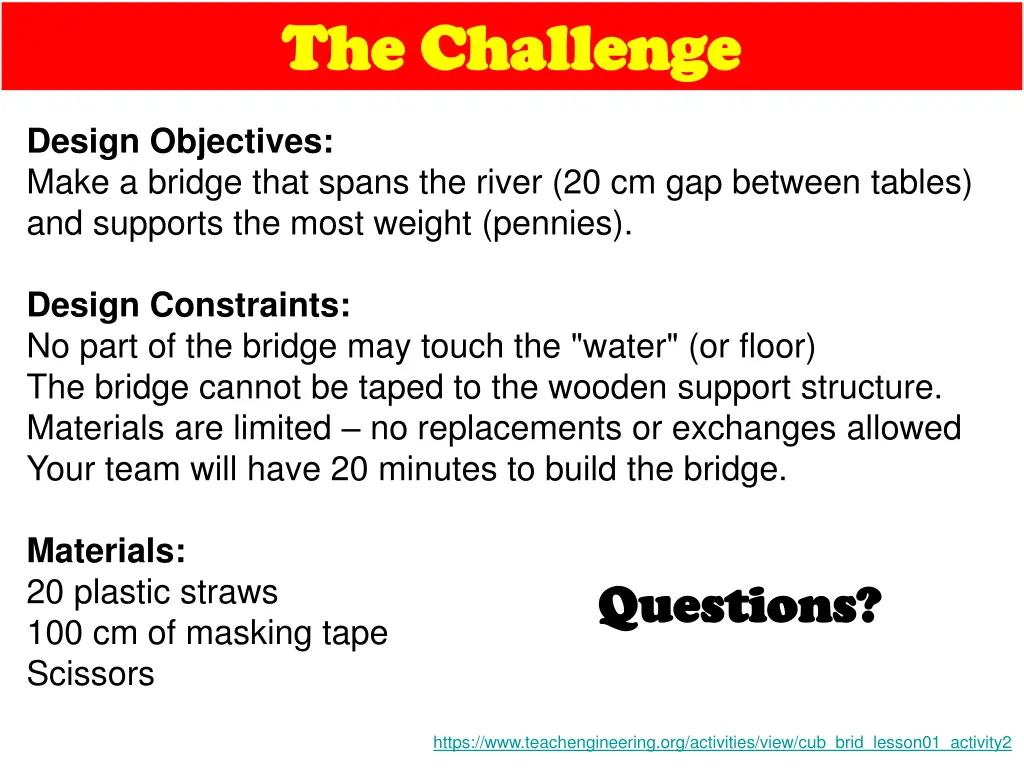 The Challenge

Design Objectives:
Make a bridge that spans the river (20 cm gap between tables) and supports the most weight (pennies).

Design Constraints:
No part of the bridge may touch the "water" (or floor)
The bridge cannot be taped to the wooden support structure.
Materials are limited – no replacements or exchanges allowed
Your team will have 20 minutes to build the bridge.

Materials:
20 plastic straws
100 cm of masking tape
Scissors

Questions?

https://www.teachengineering.org/activities/view/cub_brid_lesson01_activity2